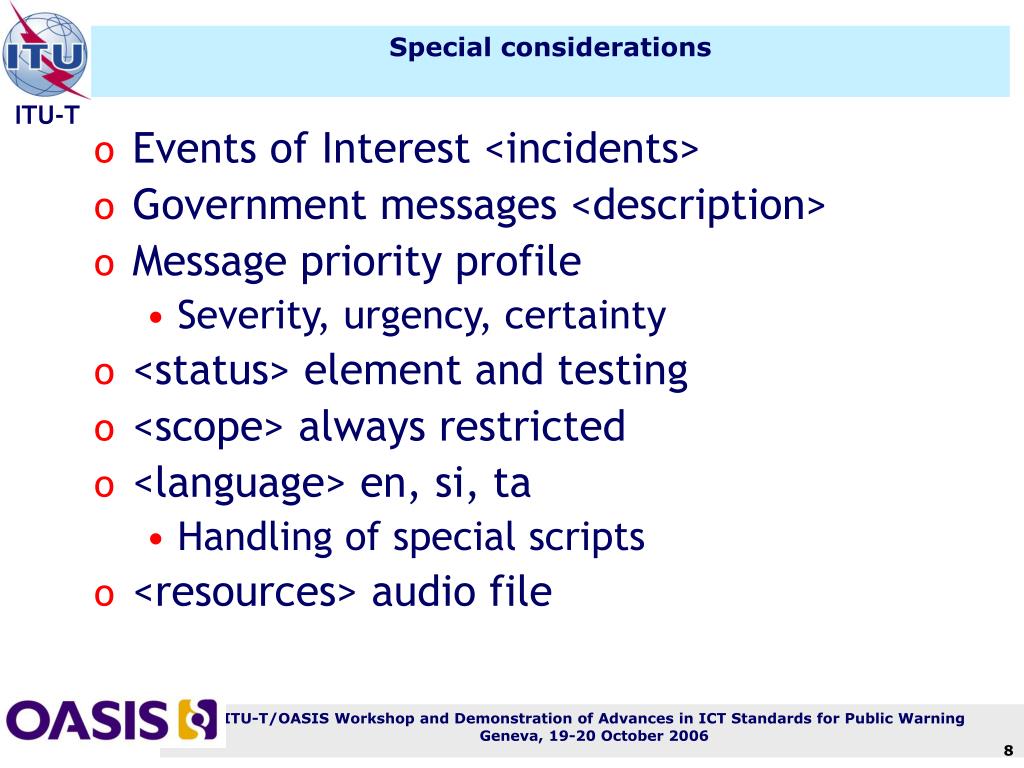 ITU

ITU-T

Special considerations

o Events of Interest <incidents>
o Government messages <description>
o Message priority profile
• Severity, urgency, certainty
o <status> element and testing
o <scope> always restricted
o <language> en, si, ta
• Handling of special scripts
o <resources> audio file

OASIS

ITU-T/OASIS Workshop and Demonstration of Advances in ICT Standards for Public Warning
Geneva, 19-20 October 2006

8